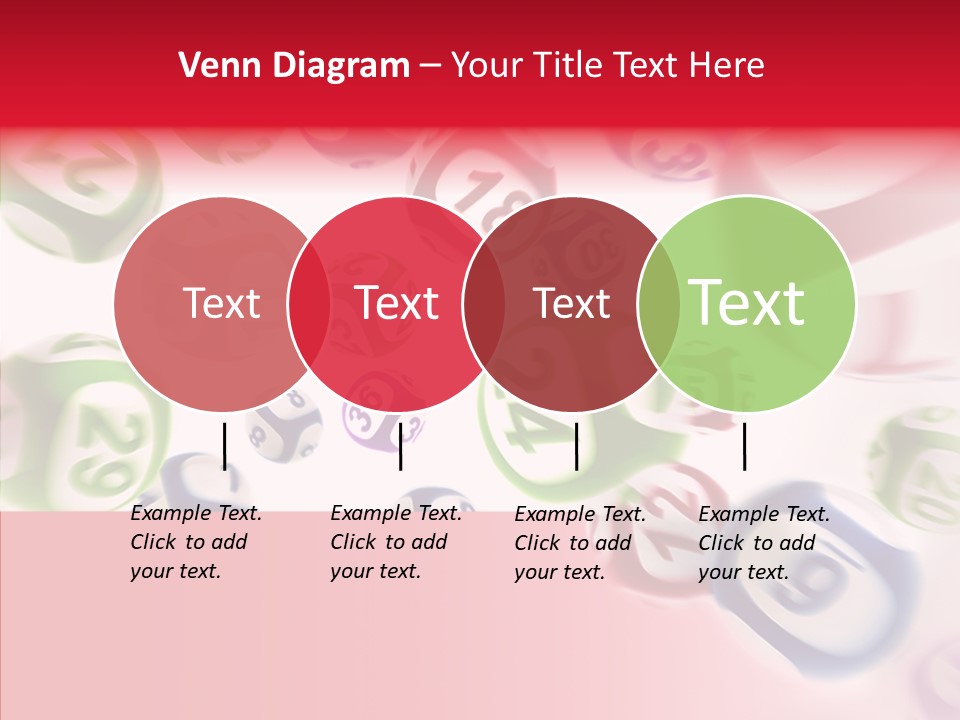 Venn Diagram – Your Title Text Here

Text

Text

Text

Text

Example Text. Click to add your text.

Example Text. Click to add your text.

Example Text. Click to add your text.

Example Text. Click to add your text.